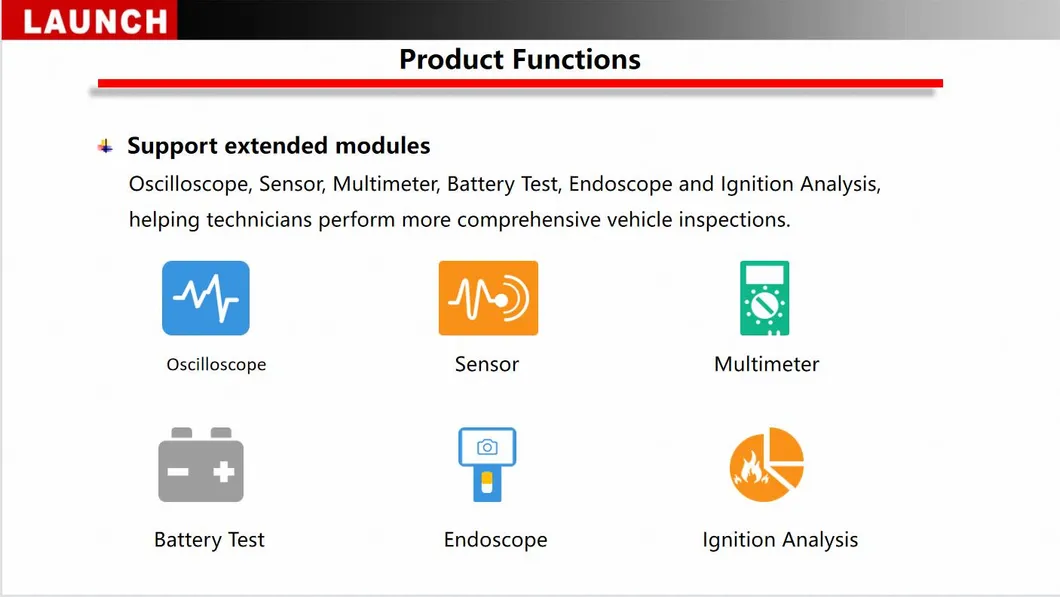 LAUNCH

Product Functions

Support extended modules

Oscilloscope, Sensor, Multimeter, Battery Test, Endoscope and Ignition Analysis, helping technicians perform more comprehensive vehicle inspections.

Oscilloscope

Sensor

Multimeter

Battery Test

Endoscope

Ignition Analysis